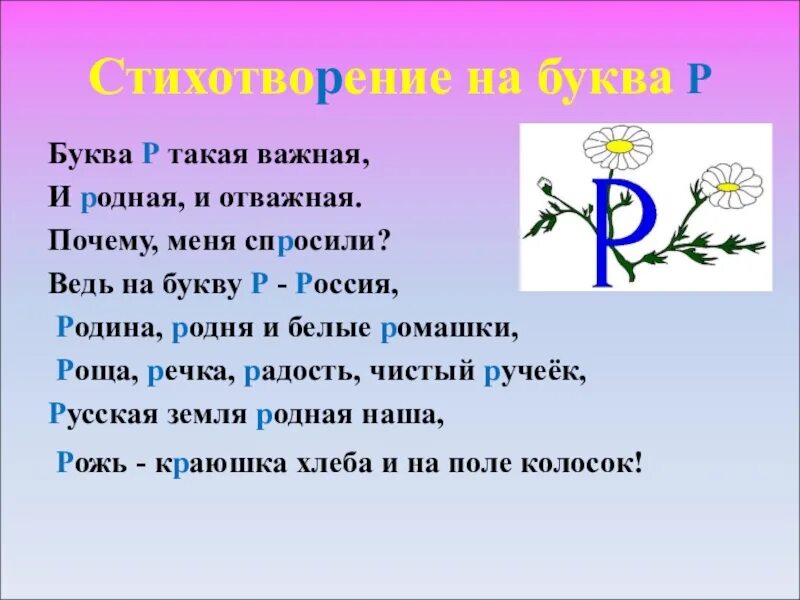 Стихотворение на буква Р

Буква Р такая важная,
И родная, и отважная.
Почему, меня спросили?
Ведь на букву Р - Россия,
Родина, родня и белые ромашки,
Роща, речка, радость, чистый ручеёк,
Русская земля родная наша,
Рожь - краюшка хлеба и на поле колосок!

Р